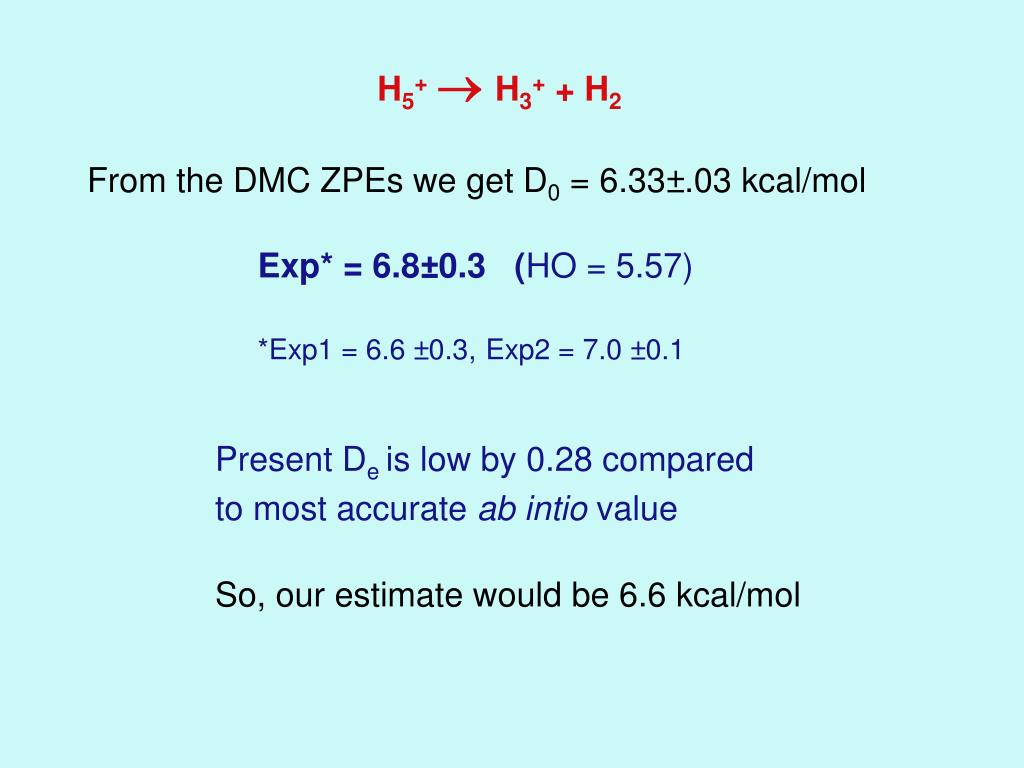 $H_5^+ \rightarrow H_3^+ + H_2$

From the DMC ZPEs we get $D_0$ = 6.33±.03 kcal/mol

Exp* = 6.8±0.3 (HO = 5.57)

*Exp1 = 6.6 ±0.3, Exp2 = 7.0 ±0.1

Present $D_e$ is low by 0.28 compared to most accurate ab intio value

So, our estimate would be 6.6 kcal/mol